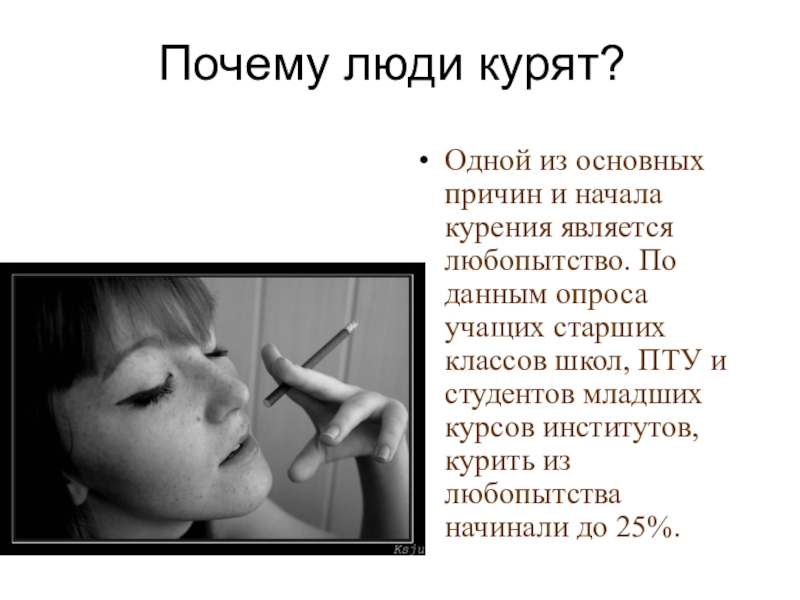 Почему люди курят?

• Одной из основных причин и начала курения является любопытство. По данным опроса учащих старших классов школ, ПТУ и студентов младших курсов институтов, курить из любопытства начинали до 25%.

Ksju